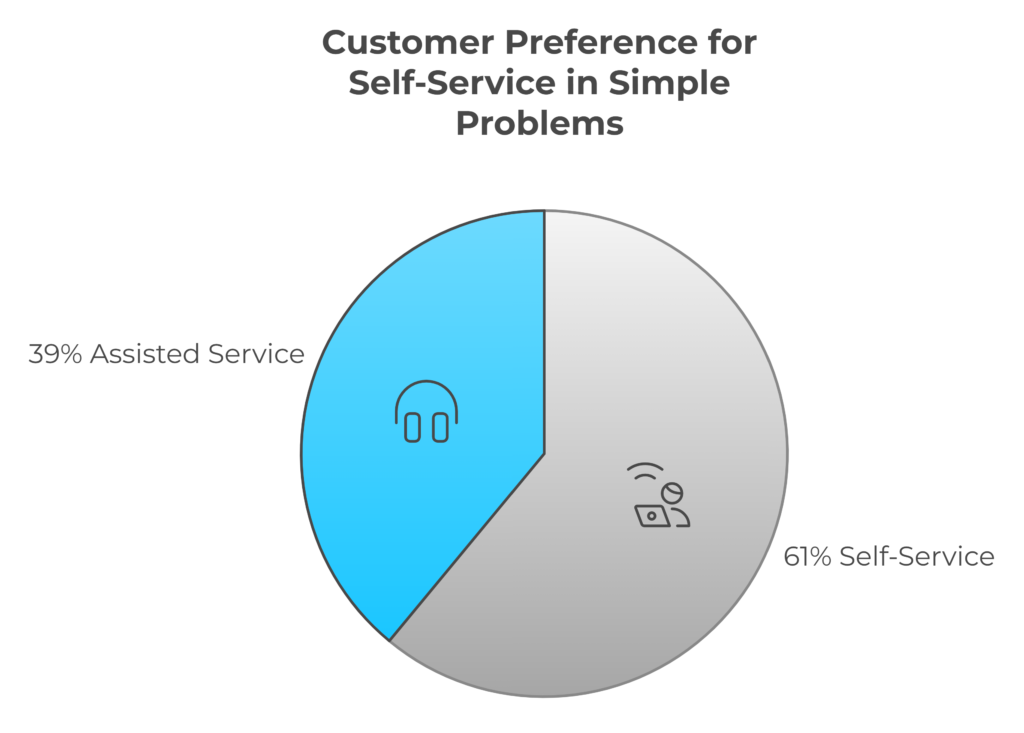 Customer Preference for Self-Service in Simple Problems

39% Assisted Service

61% Self-Service